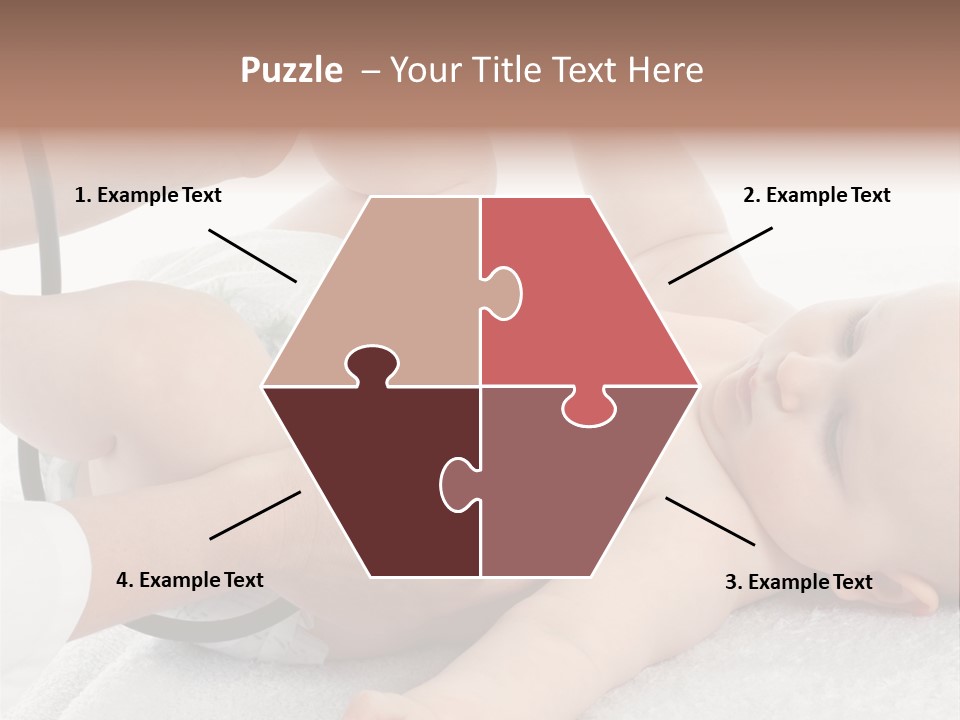 Puzzle – Your Title Text Here

1. Example Text

2. Example Text

4. Example Text

3. Example Text